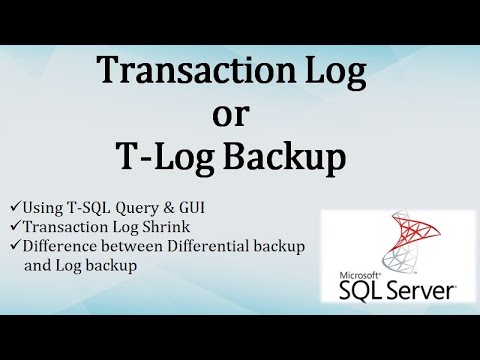 Transaction Log
or
T-Log Backup

✓Using T-SQL Query & GUI
✓Transaction Log Shrink
✓Difference between Differential backup and Log backup

Microsoft®
SQL Server®